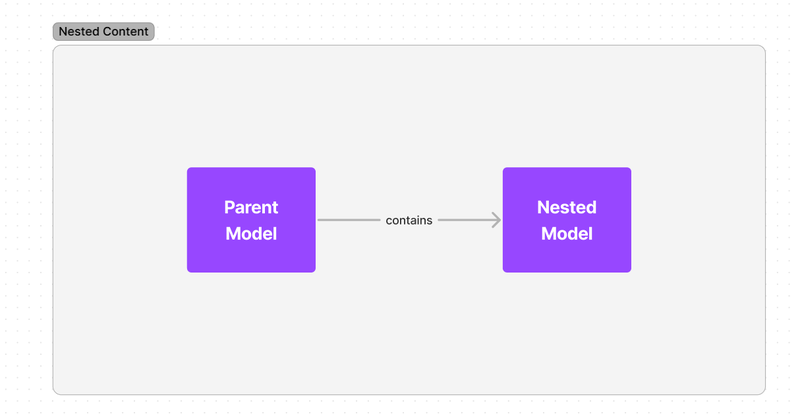 Nested Content

Parent Model

contains

Nested Model